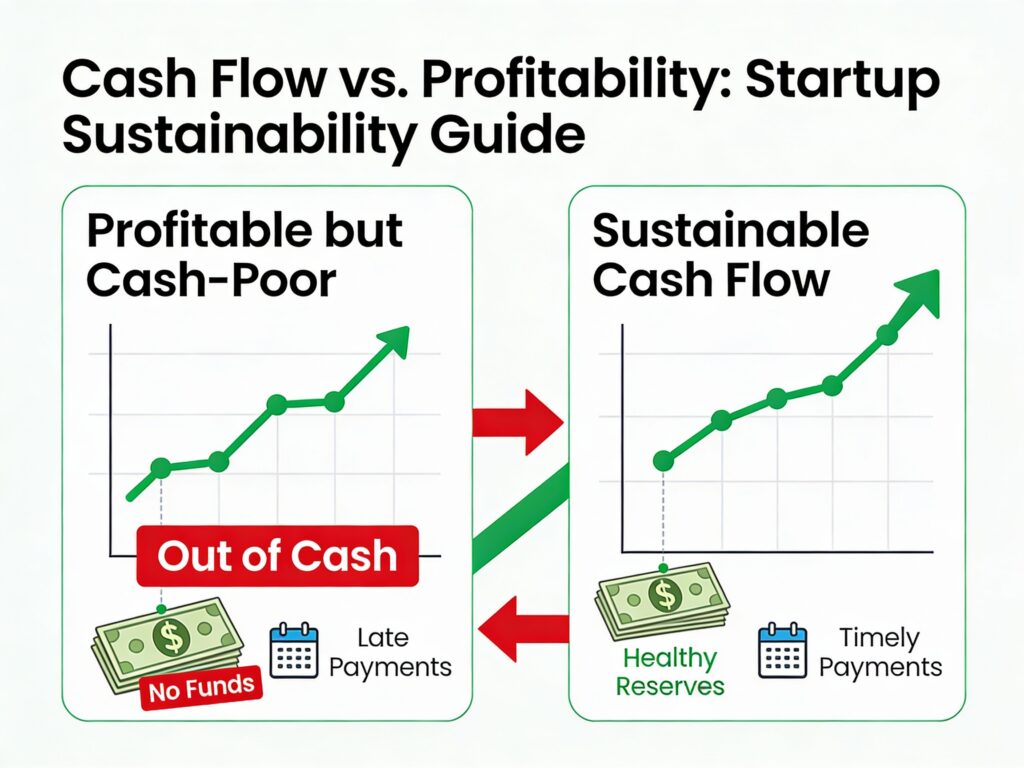 Cash Flow vs. Profitability: Startup Sustainability Guide

Profitable but Cash-Poor

Out of Cash

No Funds

Late Payments

Sustainable Cash Flow

Healthy Reserves

Timely Payments